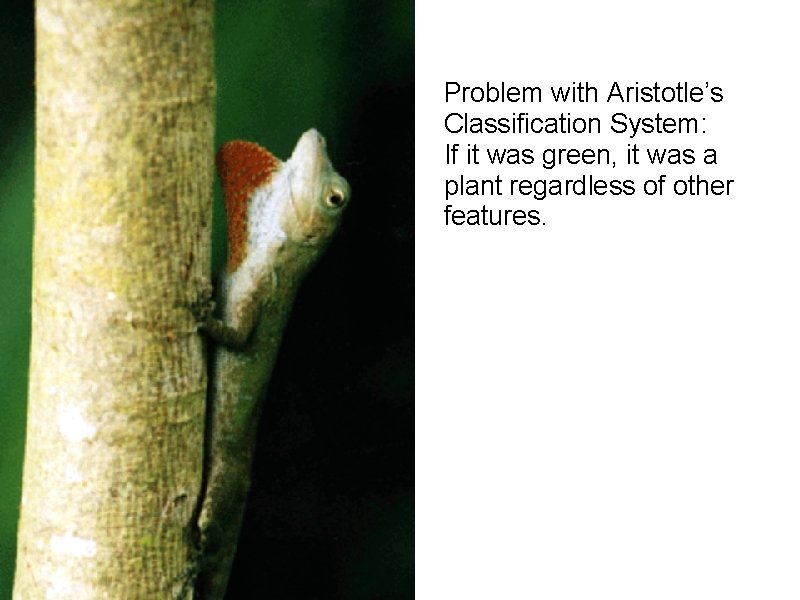 Problem with Aristotle's Classification System:
If it was green, it was a plant regardless of other features.